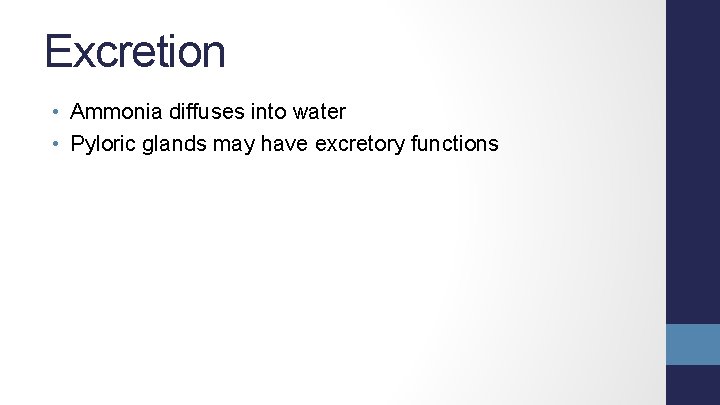 Excretion

• Ammonia diffuses into water
• Pyloric glands may have excretory functions